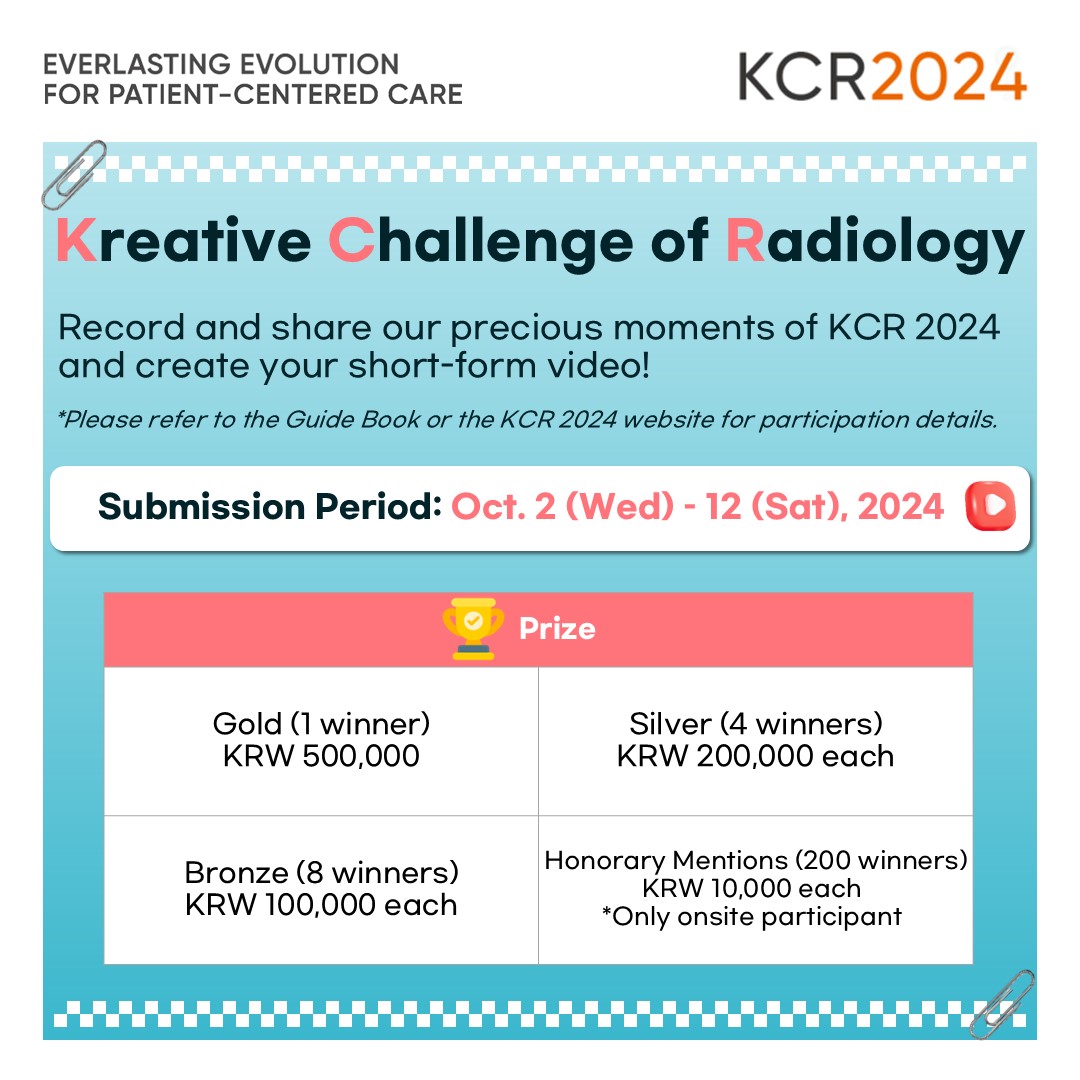 EVERLASTING EVOLUTION
FOR PATIENT-CENTERED CARE

KCR2024

Kreative Challenge of Radiology

Record and share our precious moments of KCR 2024 and create your short-form video!

*Please refer to the Guide Book or the KCR 2024 website for participation details.

Submission Period: Oct. 2 (Wed) - 12 (Sat), 2024

| Prize | |
|---|---|
| Gold (1 winner) KRW 500,000 | Silver (4 winners) KRW 200,000 each |
| Bronze (8 winners) KRW 100,000 each | Honorary Mentions (200 winners) KRW 10,000 each *Only onsite participant |